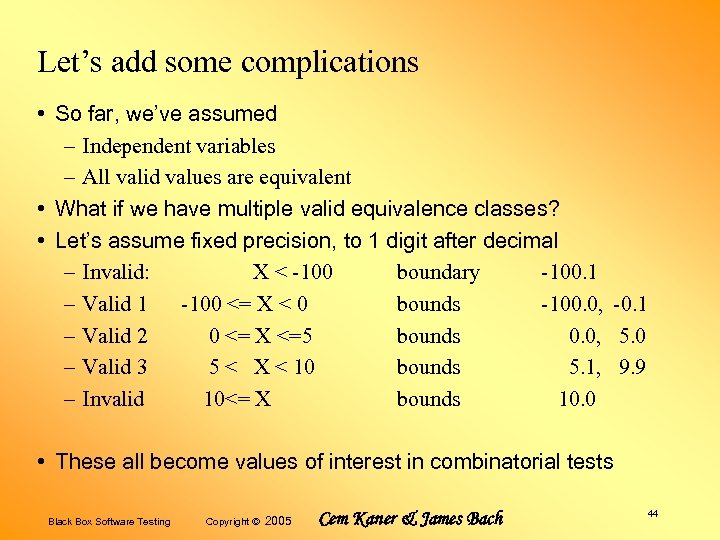 Let's add some complications

• So far, we've assumed
  – Independent variables
  – All valid values are equivalent
• What if we have multiple valid equivalence classes?
• Let's assume fixed precision, to 1 digit after decimal
  – Invalid: X < -100 boundary -100.1
  – Valid 1 -100 <= X < 0 bounds -100.0, -0.1
  – Valid 2 0 <= X <=5 bounds 0.0, 5.0
  – Valid 3 5 < X < 10 bounds 5.1, 9.9
  – Invalid 10<= X bounds 10.0

• These all become values of interest in combinatorial tests

Black Box Software Testing Copyright © 2005 Cem Kaner & James Bach 44